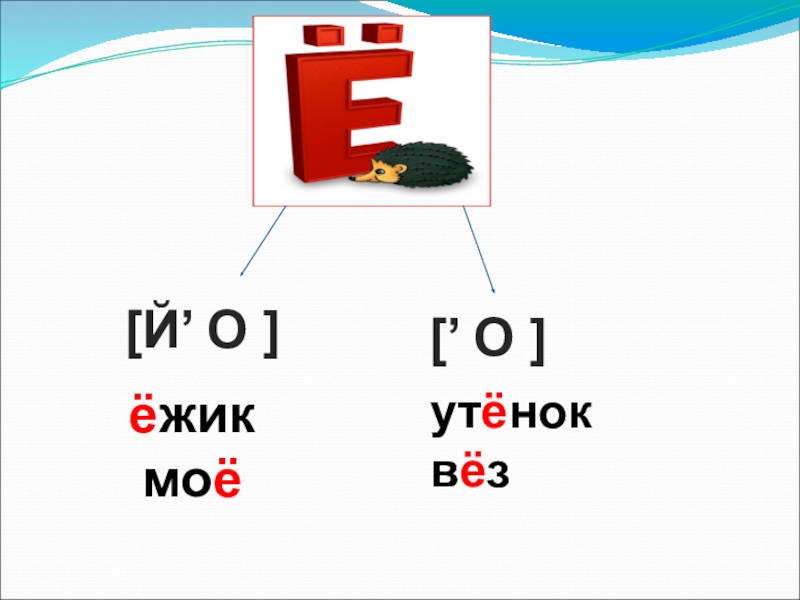 Ё

[Й’ О ]

ёжик
моё

[’ О ]

утёнок
вёз